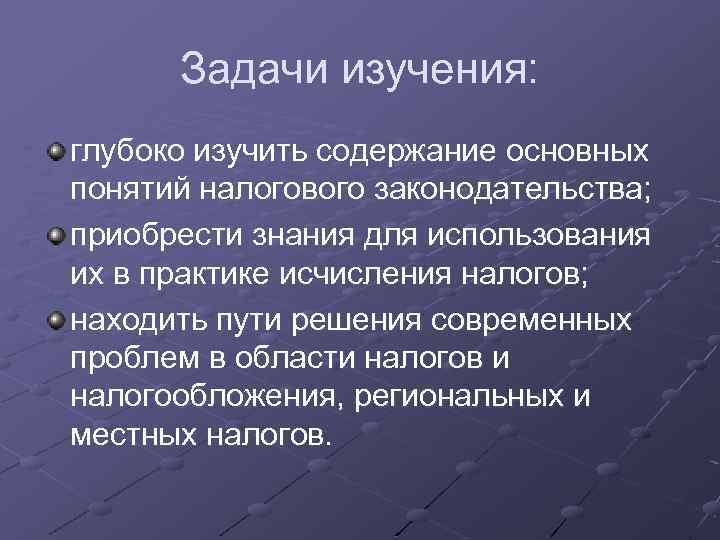 Задачи изучения:

глубоко изучить содержание основных понятий налогового законодательства;

приобрести знания для использования их в практике исчисления налогов;

находить пути решения современных проблем в области налогов и налогообложения, региональных и местных налогов.